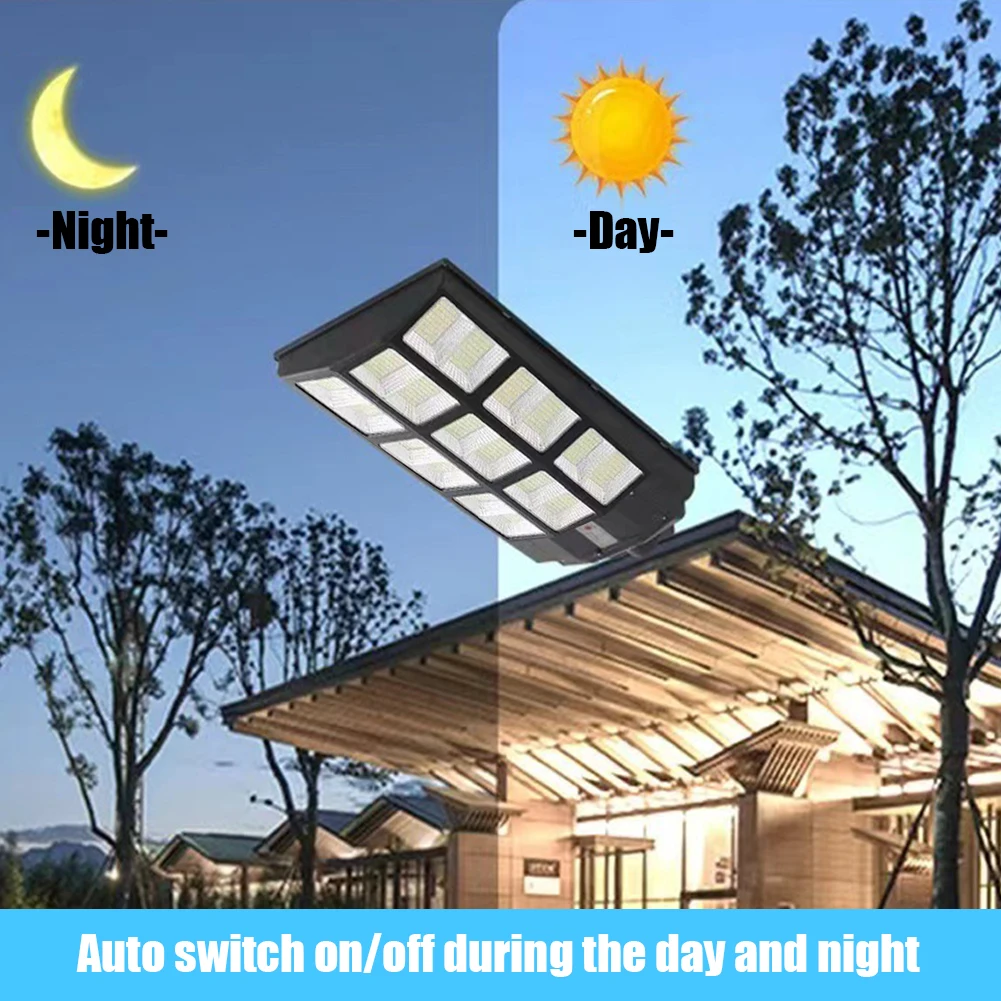 -Night-

-Day-

Auto switch on/off during the day and night